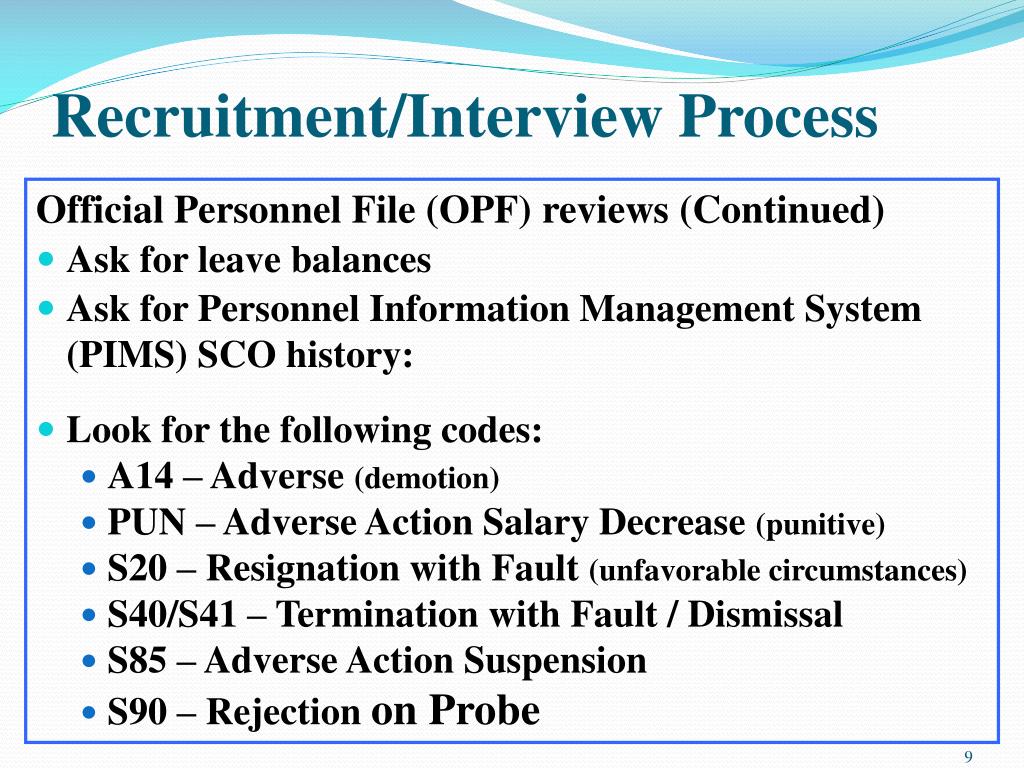 Recruitment/Interview Process

Official Personnel File (OPF) reviews (Continued)

- Ask for leave balances
- Ask for Personnel Information Management System (PIMS) SCO history:

- Look for the following codes:
  - A14 – Adverse (demotion)
  - PUN – Adverse Action Salary Decrease (punitive)
  - S20 – Resignation with Fault (unfavorable circumstances)
  - S40/S41 – Termination with Fault / Dismissal
  - S85 – Adverse Action Suspension
  - S90 – Rejection on Probe

9